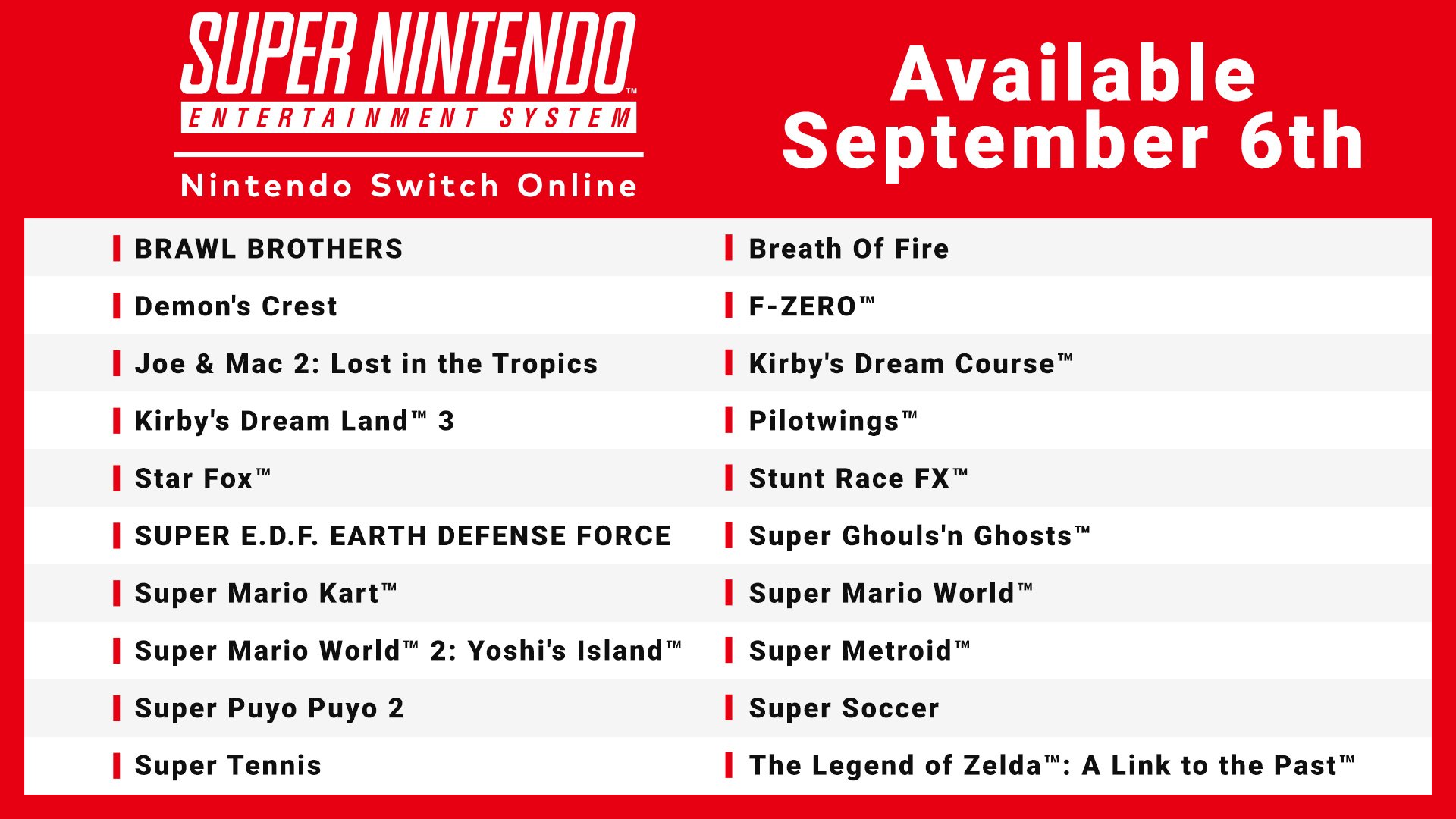 SUPER NINTENDO™
ENTERTAINMENT SYSTEM
Nintendo Switch Online

Available September 6th

BRAWL BROTHERS
Demon's Crest
Joe & Mac 2: Lost in the Tropics
Kirby's Dream Land™ 3
Star Fox™
SUPER E.D.F. EARTH DEFENSE FORCE
Super Mario Kart™
Super Mario World™ 2: Yoshi's Island™
Super Puyo Puyo 2
Super Tennis

Breath Of Fire
F-ZERO™
Kirby's Dream Course™
Pilotwings™
Stunt Race FX™
Super Ghouls'n Ghosts™
Super Mario World™
Super Metroid™
Super Soccer
The Legend of Zelda™: A Link to the Past™